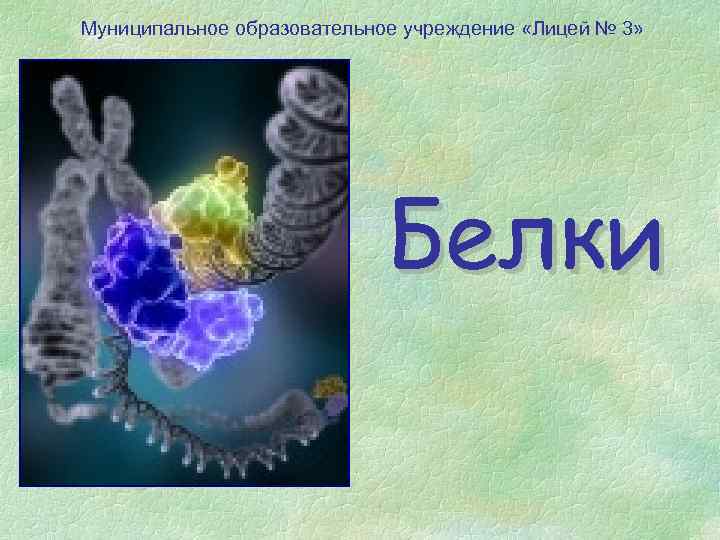 Муниципальное образовательное учреждение «Лицей № 3»

Белки